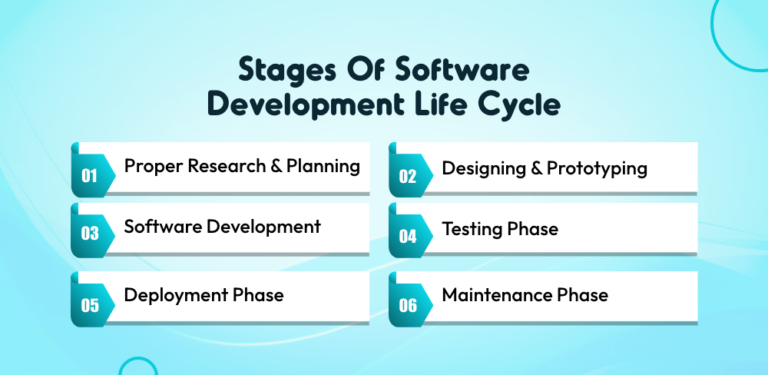 Stages Of Software Development Life Cycle

01 Proper Research & Planning

02 Designing & Prototyping

03 Software Development

04 Testing Phase

05 Deployment Phase

06 Maintenance Phase